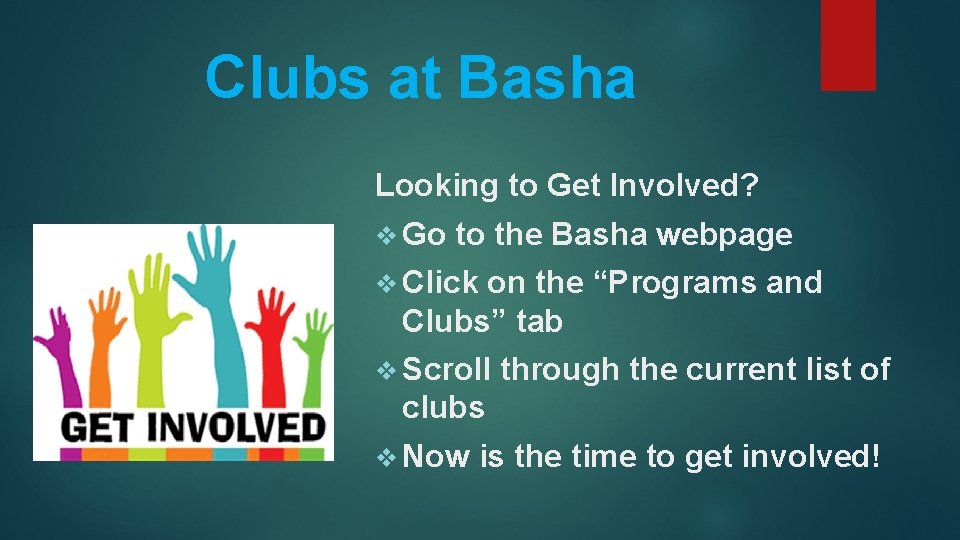 Clubs at Basha

GET INVOLVED

Looking to Get Involved?

❖ Go to the Basha webpage

❖ Click on the “Programs and Clubs” tab

❖ Scroll through the current list of clubs

❖ Now is the time to get involved!